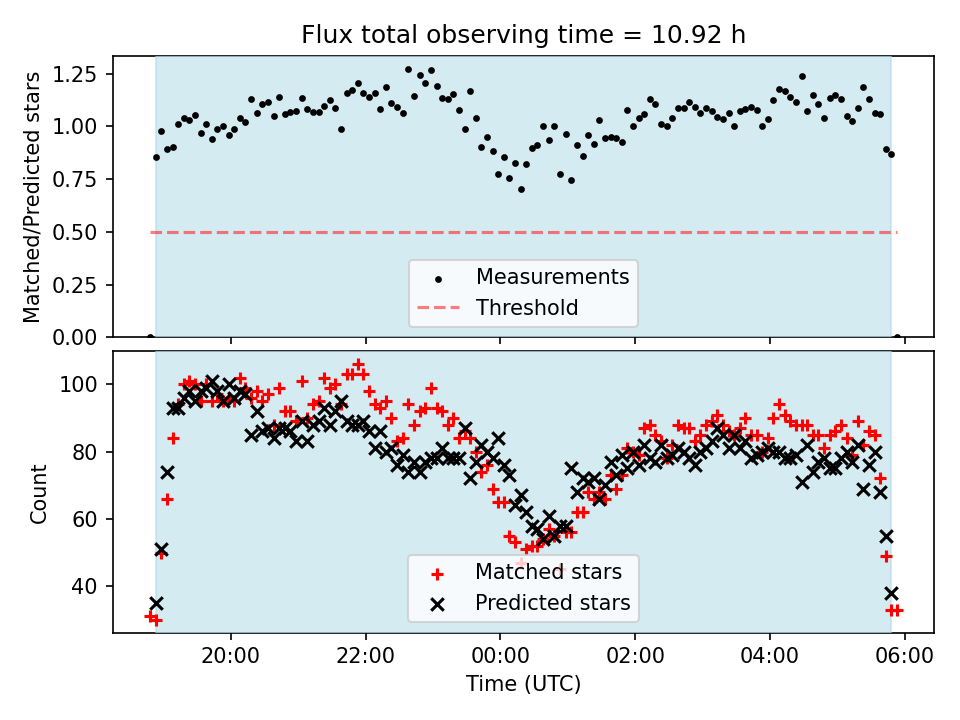 Flux total observing time = 10.92 h

Matched/Predicted stars

1.25
1.00
0.75
0.50
0.25
0.00

Measurements
Threshold

Count

100
80
60
40

Matched stars
Predicted stars

20:00
22:00
00:00
02:00
04:00
06:00

Time (UTC)